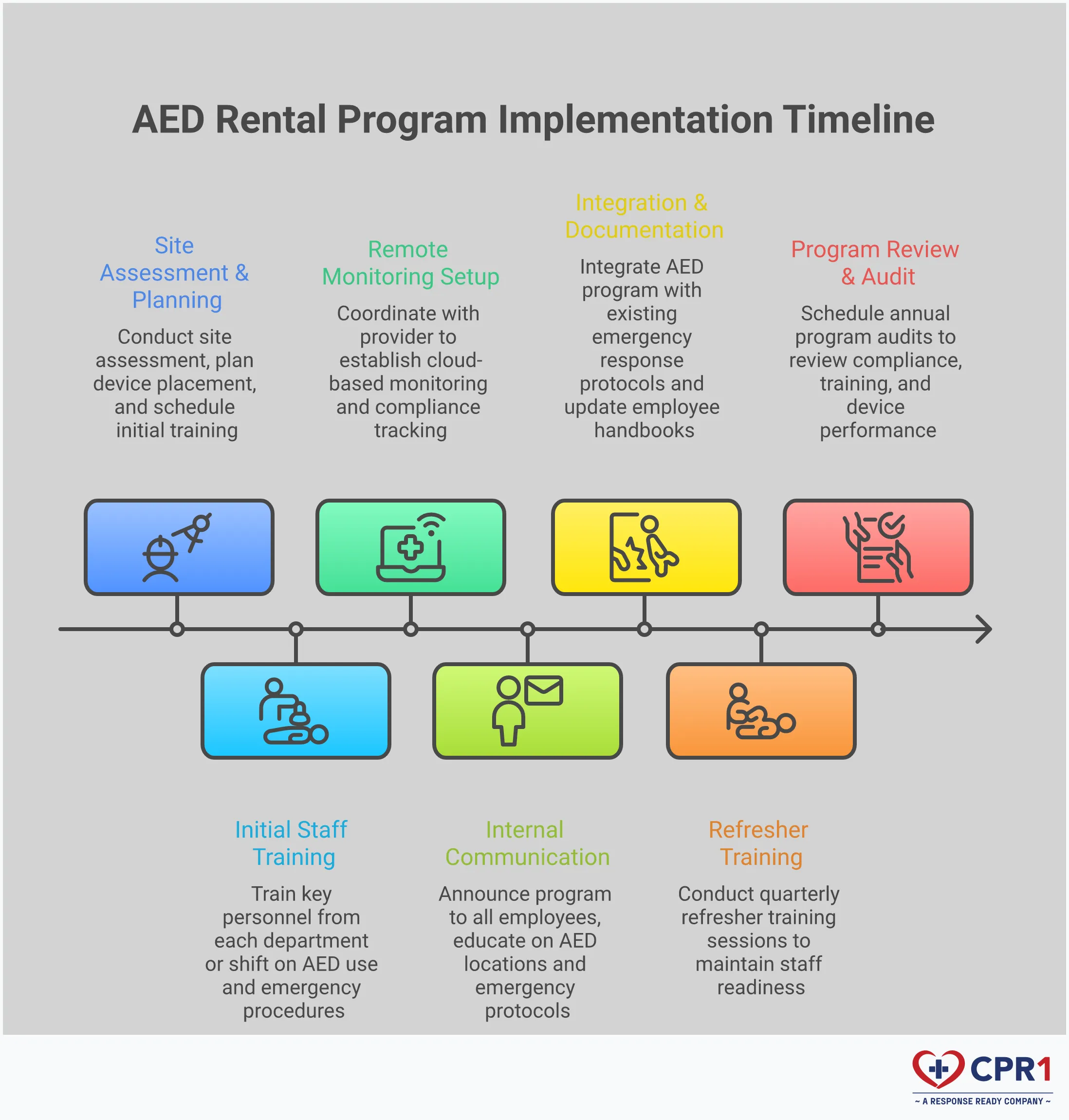 AED Rental Program Implementation Timeline

Site Assessment & Planning

Conduct site assessment, plan device placement, and schedule initial training

Remote Monitoring Setup

Coordinate with provider to establish cloud-based monitoring and compliance tracking

Integration & Documentation

Integrate AED program with existing emergency response protocols and update employee handbooks

Program Review & Audit

Schedule annual program audits to review compliance, training, and device performance

Initial Staff Training

Train key personnel from each department or shift on AED use and emergency procedures

Internal Communication

Announce program to all employees, educate on AED locations and emergency protocols

Refresher Training

Conduct quarterly refresher training sessions to maintain staff readiness

CPR1
~ A RESPONSE READY COMPANY ~